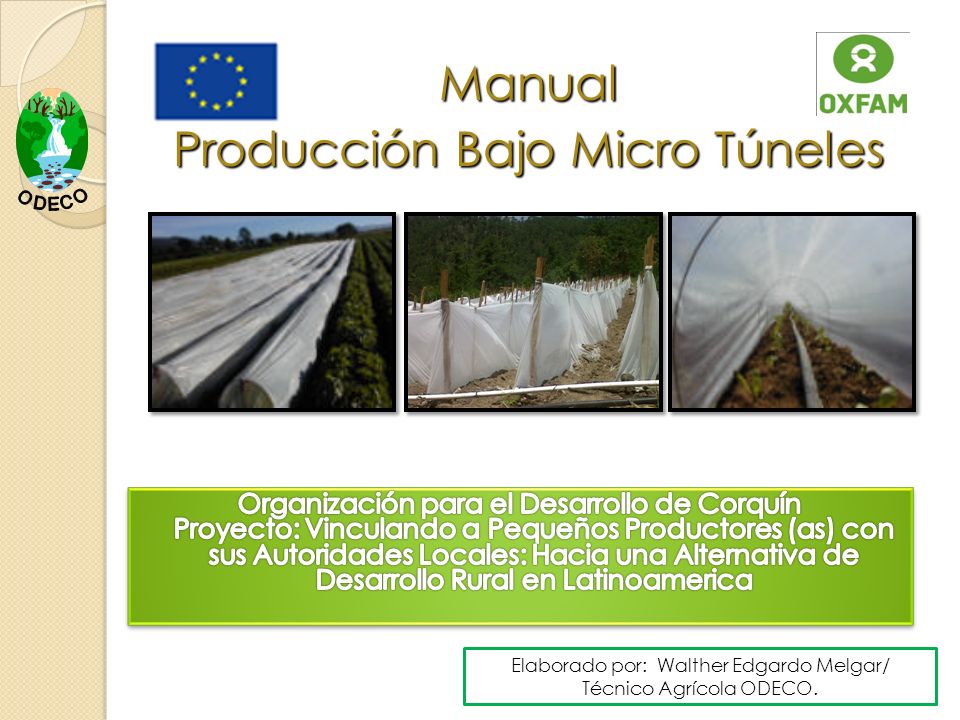 ODECO

OXFAM

Manual
Producción Bajo Micro Túneles

Organización para el Desarrollo de Corquín
Proyecto: Vinculando a Pequeños Productores (as) con sus Autoridades Locales: Hacia una Alternativa de Desarrollo Rural en Latinoamerica

Elaborado por: Walther Edgardo Melgar/ Técnico Agrícola ODECO.